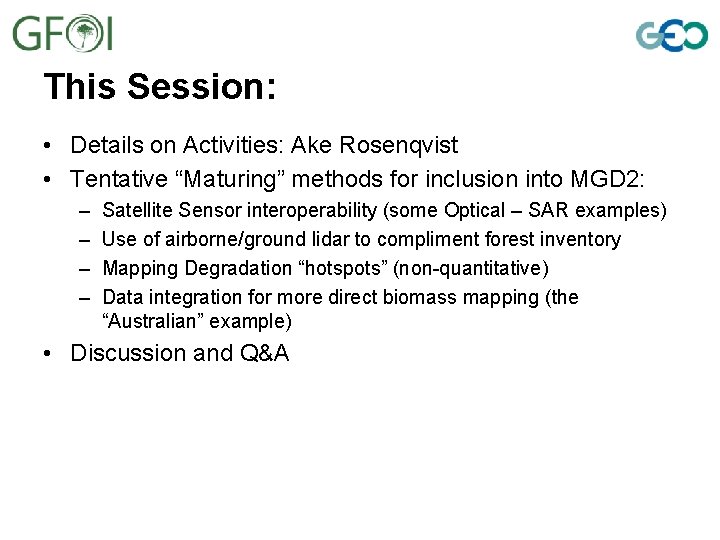 GFOI

GEO

This Session:

• Details on Activities: Ake Rosenqvist
• Tentative “Maturing” methods for inclusion into MGD2:
 – Satellite Sensor interoperability (some Optical – SAR examples)
 – Use of airborne/ground lidar to compliment forest inventory
 – Mapping Degradation “hotspots” (non-quantitative)
 – Data integration for more direct biomass mapping (the “Australian” example)
• Discussion and Q&A